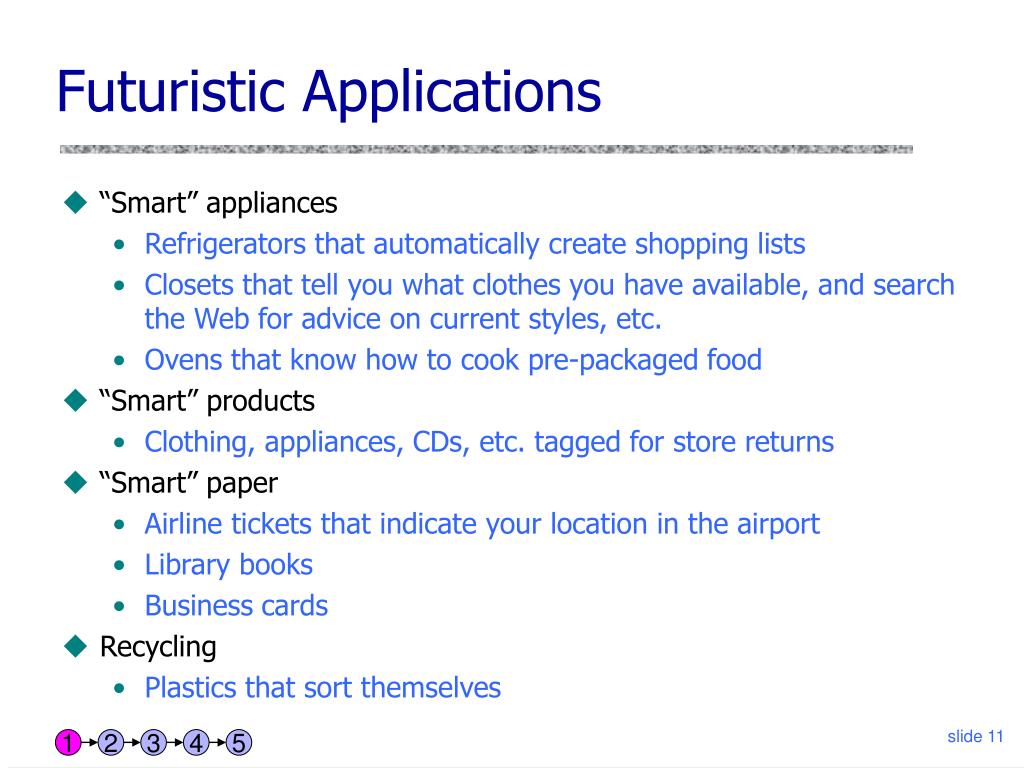 Futuristic Applications

◆ “Smart” appliances
• Refrigerators that automatically create shopping lists
• Closets that tell you what clothes you have available, and search the Web for advice on current styles, etc.
• Ovens that know how to cook pre-packaged food

◆ “Smart” products
• Clothing, appliances, CDs, etc. tagged for store returns

◆ “Smart” paper
• Airline tickets that indicate your location in the airport
• Library books
• Business cards

◆ Recycling
• Plastics that sort themselves

1 2 3 4 5

slide 11